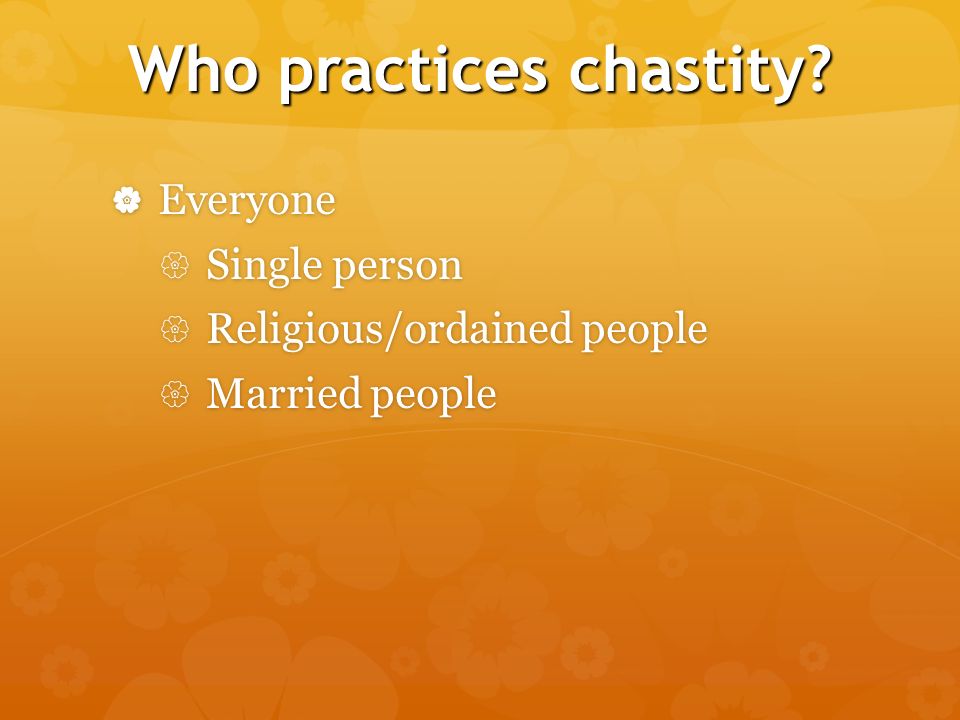 Who practices chastity?

Everyone
Single person
Religious/ordained people
Married people